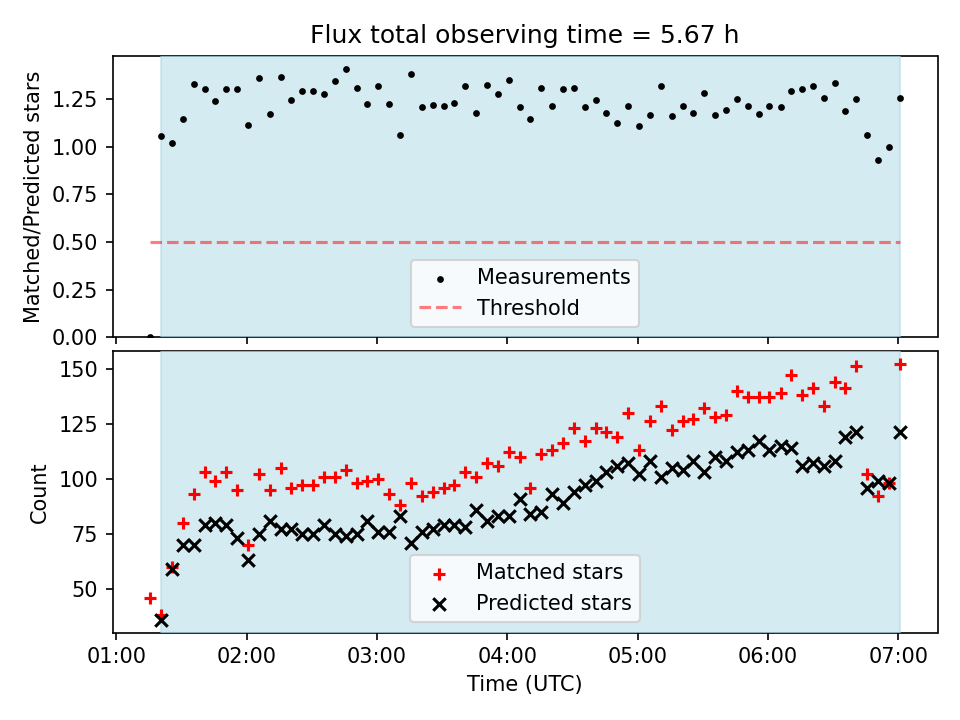 Flux total observing time = 5.67 h

Matched/Predicted stars

1.25
1.00
0.75
0.50
0.25
0.00

Measurements
Threshold

Count

150
125
100
75
50

Matched stars
Predicted stars

01:00 02:00 03:00 04:00 05:00 06:00 07:00

Time (UTC)